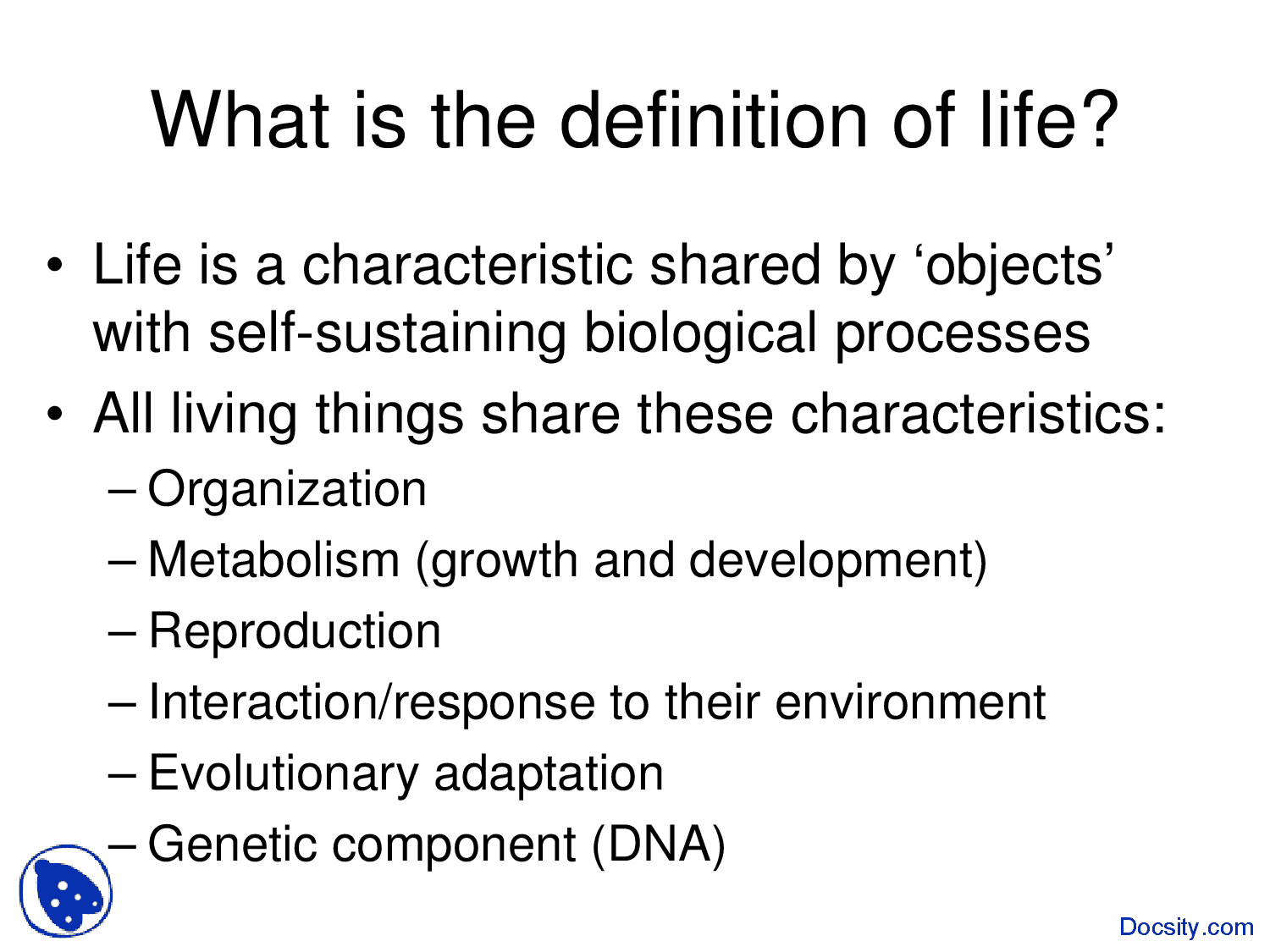 What is the definition of life?

• Life is a characteristic shared by ‘objects’ with self-sustaining biological processes

• All living things share these characteristics:

– Organization

– Metabolism (growth and development)

– Reproduction

– Interaction/response to their environment

– Evolutionary adaptation

– Genetic component (DNA)

Docsity.com